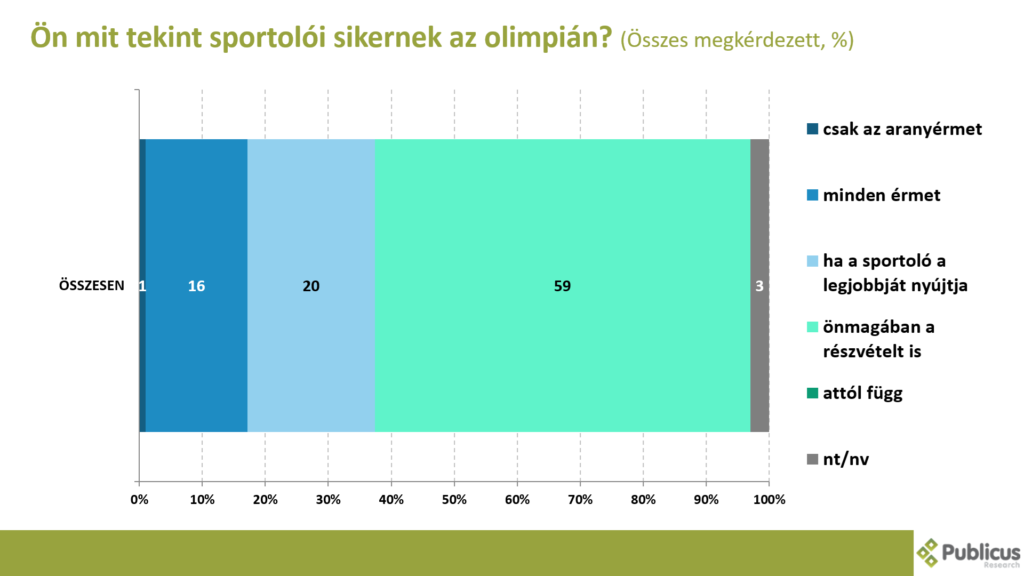 Ön mit tekint sportolói sikernek az olimpián? (Összes megkérdezett, %)

ÖSSZESEN 1 16 20 59 3

0% 10% 20% 30% 40% 50% 60% 70% 80% 90% 100%

csak az aranyérmet
minden érmet
ha a sportoló a legjobbját nyújtja
önmagában a részvételt is
attól függ
nt/nv

Publicus Research